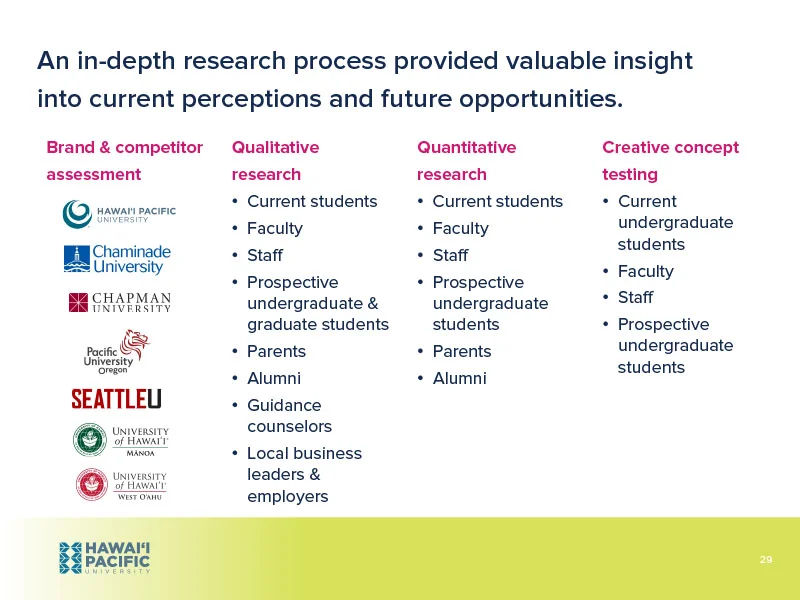 An in-depth research process provided valuable insight into current perceptions and future opportunities.

Brand & competitor assessment

HAWAI'I PACIFIC UNIVERSITY

Chaminade University

CHAPMAN UNIVERSITY

Pacific University Oregon

SEATTLEU

UNIVERSITY of HAWAI'I MĀNOA

UNIVERSITY of HAWAI'I WEST O'AHU

Qualitative research
• Current students
• Faculty
• Staff
• Prospective undergraduate & graduate students
• Parents
• Alumni
• Guidance counselors
• Local business leaders & employers

Quantitative research
• Current students
• Faculty
• Staff
• Prospective undergraduate students
• Parents
• Alumni

Creative concept testing
• Current undergraduate students
• Faculty
• Staff
• Prospective undergraduate students

HAWAI'I PACIFIC UNIVERSITY

29